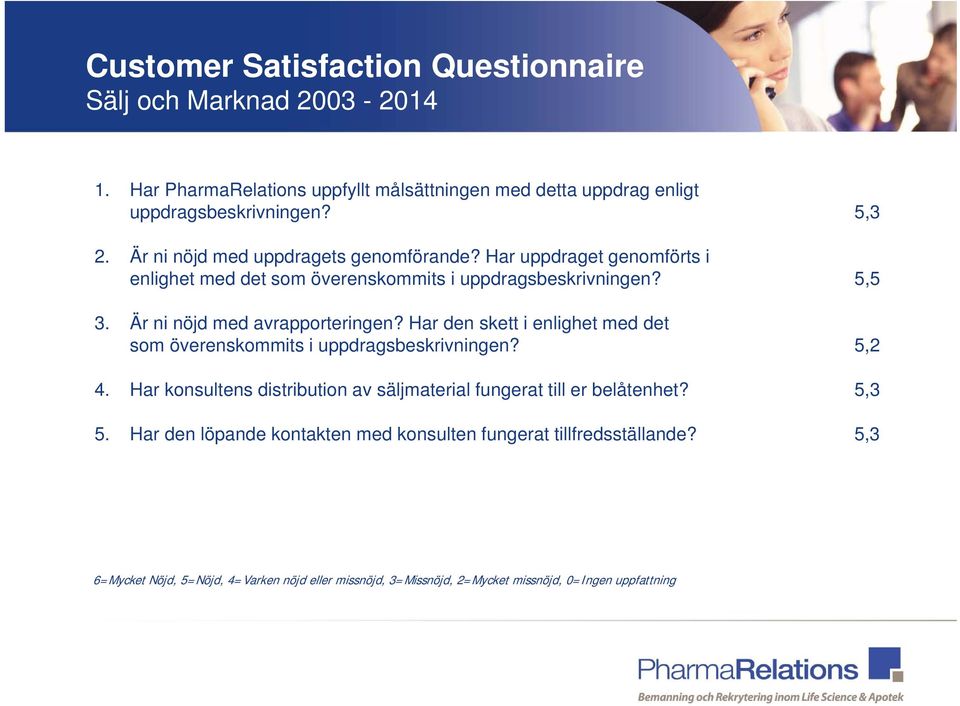 Customer Satisfaction Questionnaire
Sälj och Marknad 2003 - 2014

1. Har PharmaRelations uppfyllt målsättningen med detta uppdrag enligt uppdragsbeskrivningen? 5,3

2. Är ni nöjd med uppdragets genomförande? Har uppdraget genomförts i enlighet med det som överenskommits i uppdragsbeskrivningen? 5,5

3. Är ni nöjd med avrapporteringen? Har den skett i enlighet med det som överenskommits i uppdragsbeskrivningen? 5,2

4. Har konsultens distribution av säljmaterial fungerat till er belåtenhet? 5,3

5. Har den löpande kontakten med konsulten fungerat tillfredsställande? 5,3

6=Mycket Nöjd, 5=Nöjd, 4=Varken nöjd eller missnöjd, 3=Missnöjd, 2=Mycket missnöjd, 0=Ingen uppfattning

PharmaRelations
Bemanning och Rekrytering inom Life Science & Apotek